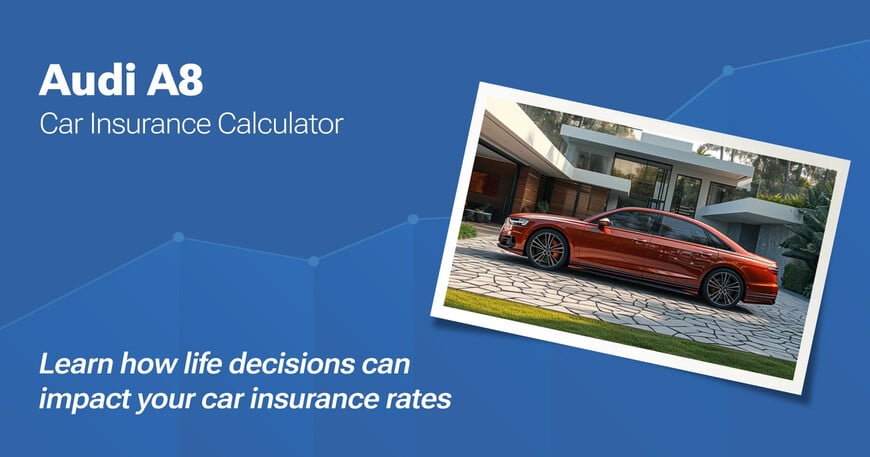 Audi A8
Car Insurance Calculator

Learn how life decisions can impact your car insurance rates